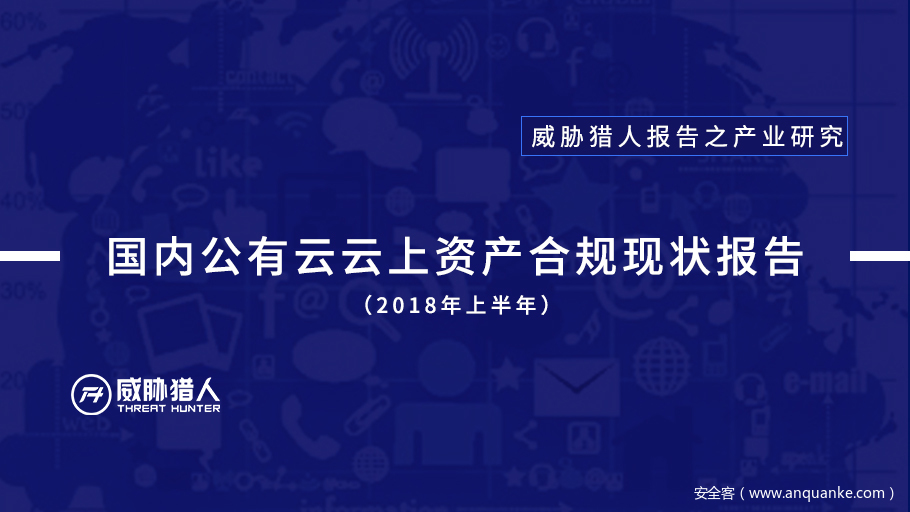 威胁猎人报告之产业研究

国内公有云云上资产合规现状报告

（2018年上半年）

威胁猎人
THREAT HUNTER

安全客（www.anquanke.com）